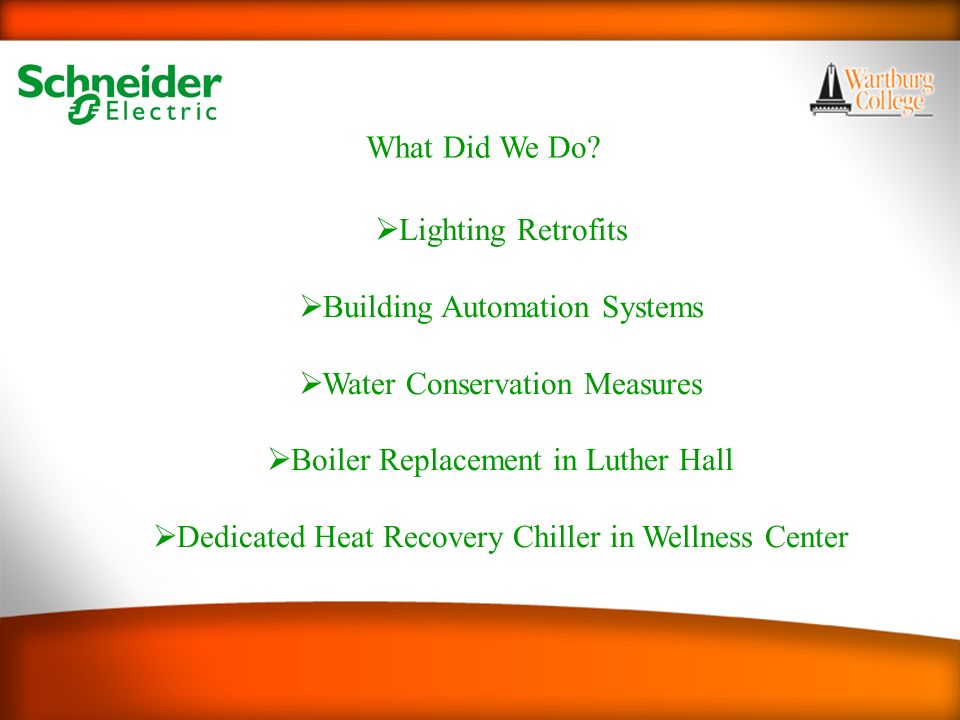 Schneider Electric

Wartburg College

What Did We Do?

➢Lighting Retrofits

➢Building Automation Systems

➢Water Conservation Measures

➢Boiler Replacement in Luther Hall

➢Dedicated Heat Recovery Chiller in Wellness Center